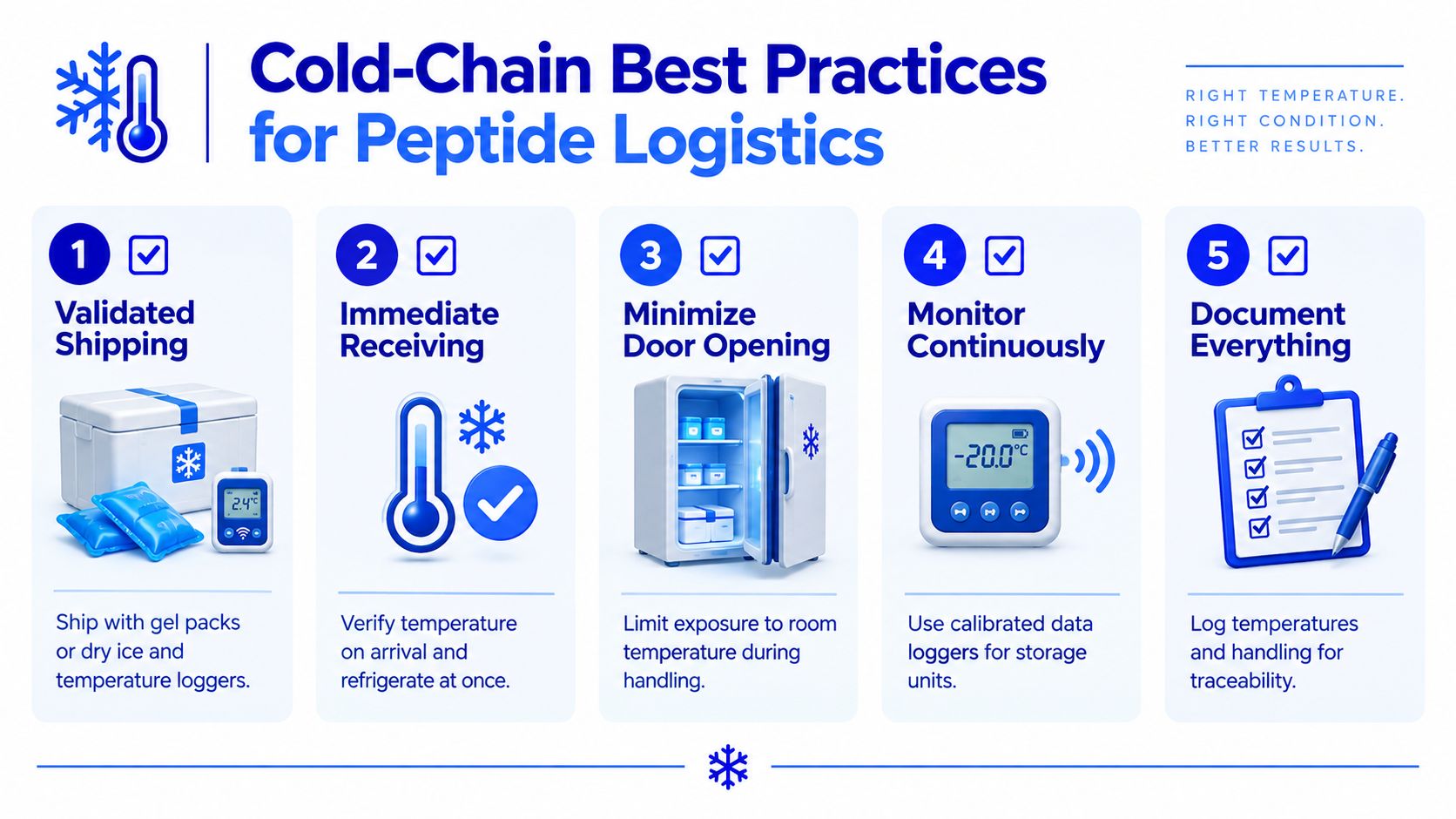 Cold-Chain Best Practices for Peptide Logistics

RIGHT TEMPERATURE.
RIGHT CONDITION.
BETTER RESULTS.

1
Validated Shipping
2.4°C
Ship with gel packs or dry ice and temperature loggers.

2
Immediate Receiving
Verify temperature on arrival and refrigerate at once.

3
Minimize Door Opening
Limit exposure to room temperature during handling.

4
Monitor Continuously
-20.0°C
Use calibrated data loggers for storage units.

5
Document Everything
Log temperatures and handling for traceability.